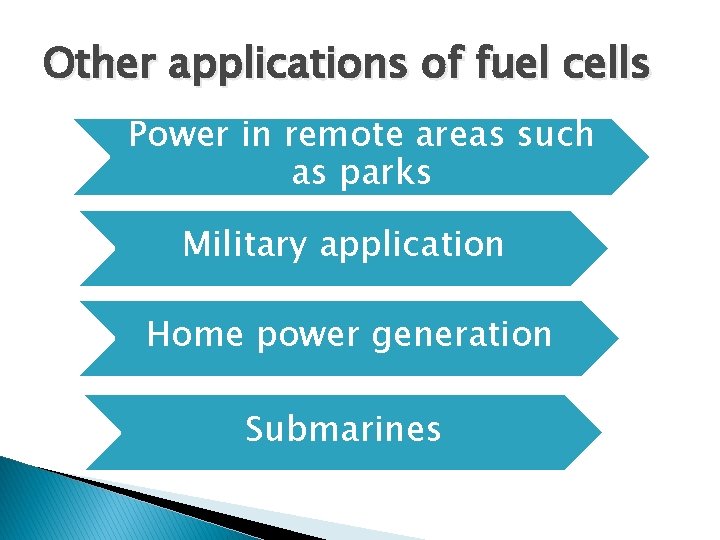 Other applications of fuel cells

Power in remote areas such as parks

Military application

Home power generation

Submarines